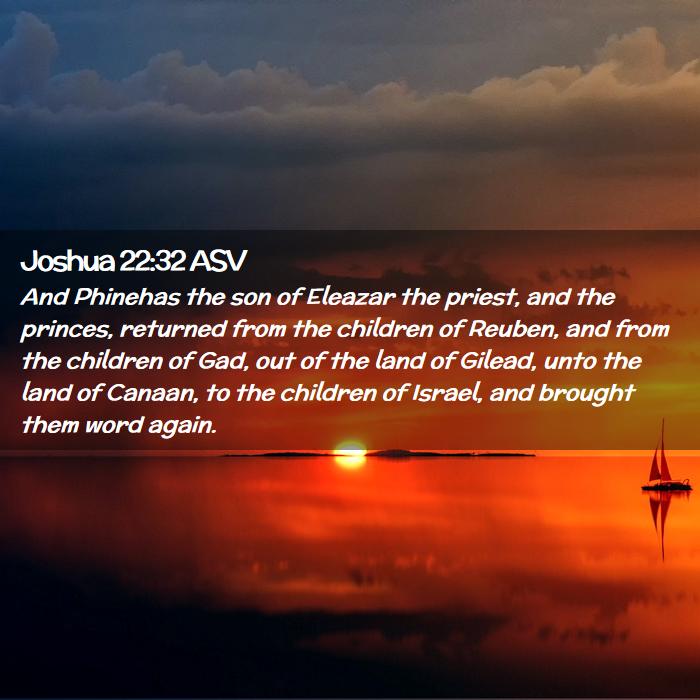 Joshua 22:32 ASV

And Phinehas the son of Eleazar the priest, and the princes, returned from the children of Reuben, and from the children of Gad, out of the land of Gilead, unto the land of Canaan, to the children of Israel, and brought them word again.